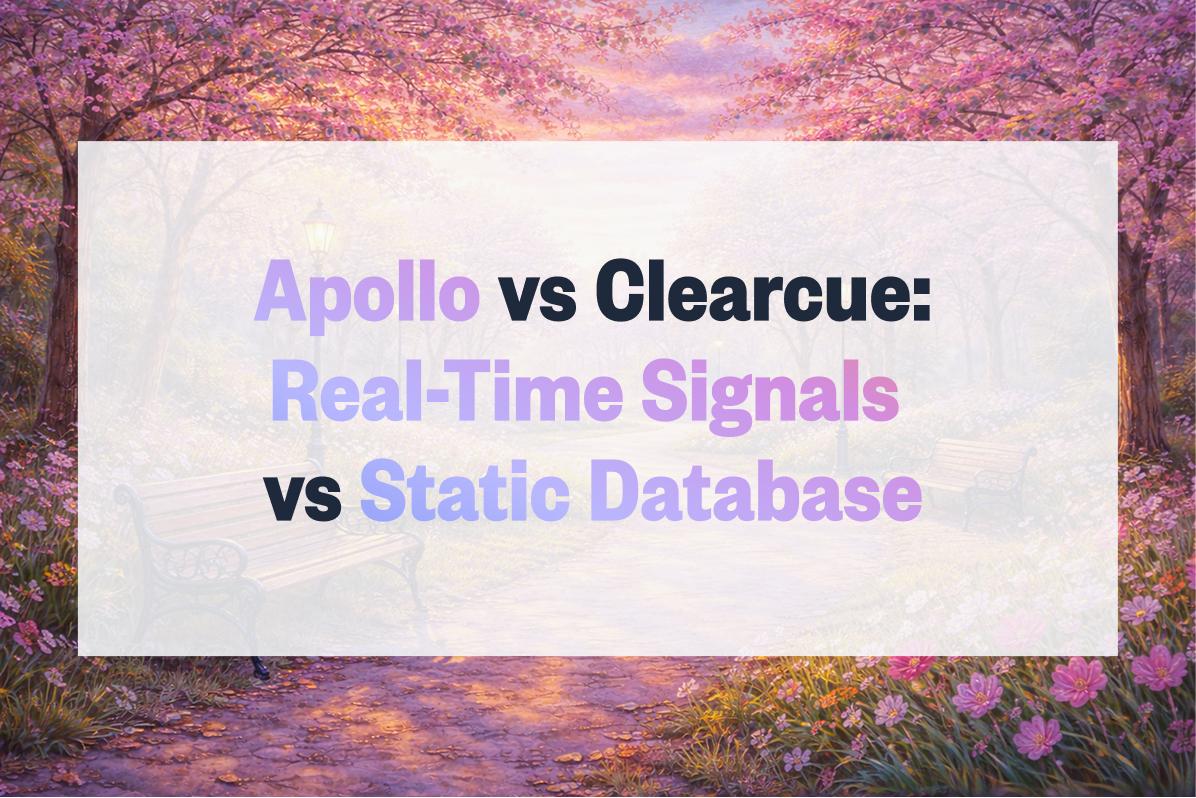 Apollo vs Clearcue: Real-Time Signals vs Static Database